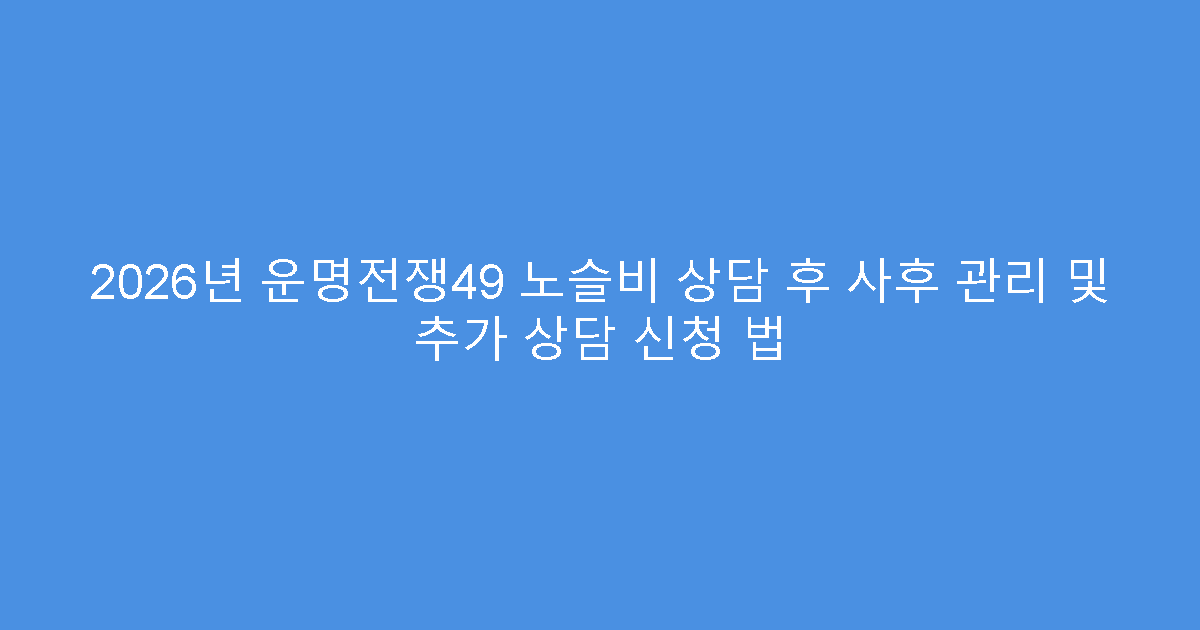 2026년 운명전쟁49 노슬비 상담 후 사후 관리 및 추가 상담 신청 법